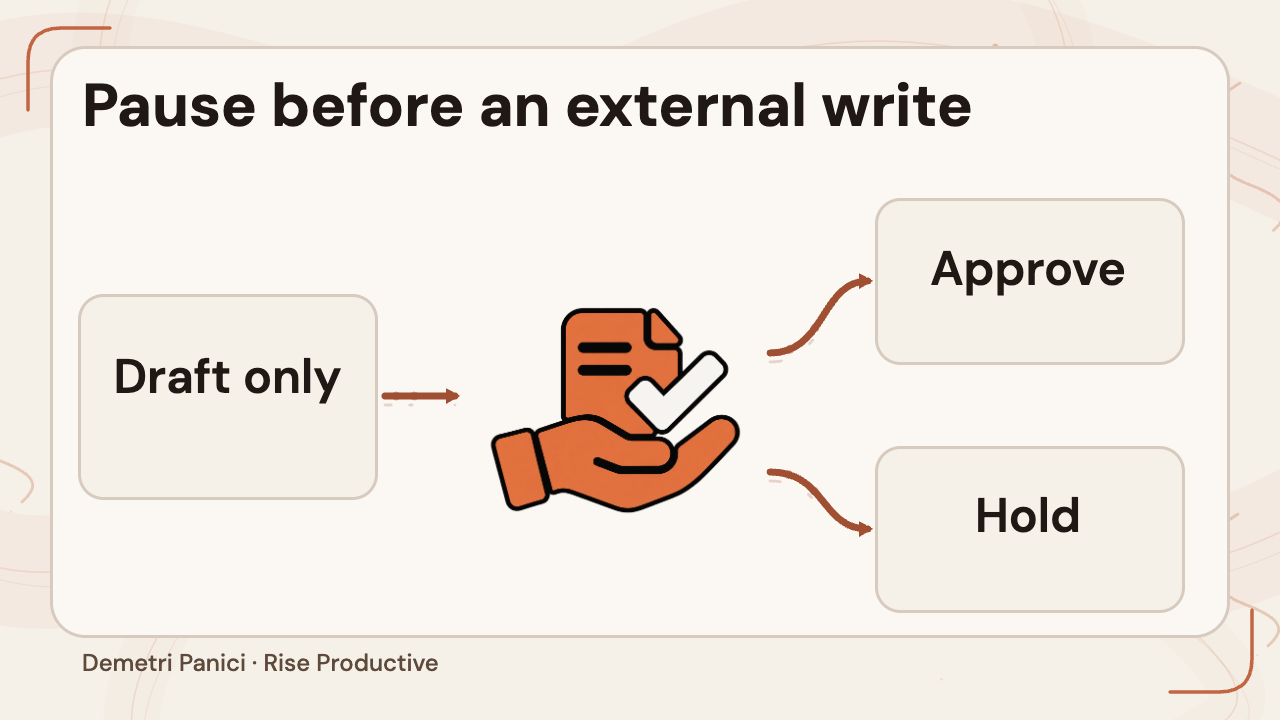 Pause before an external write

Draft only

Approve

Hold

Demetri Panici · Rise Productive